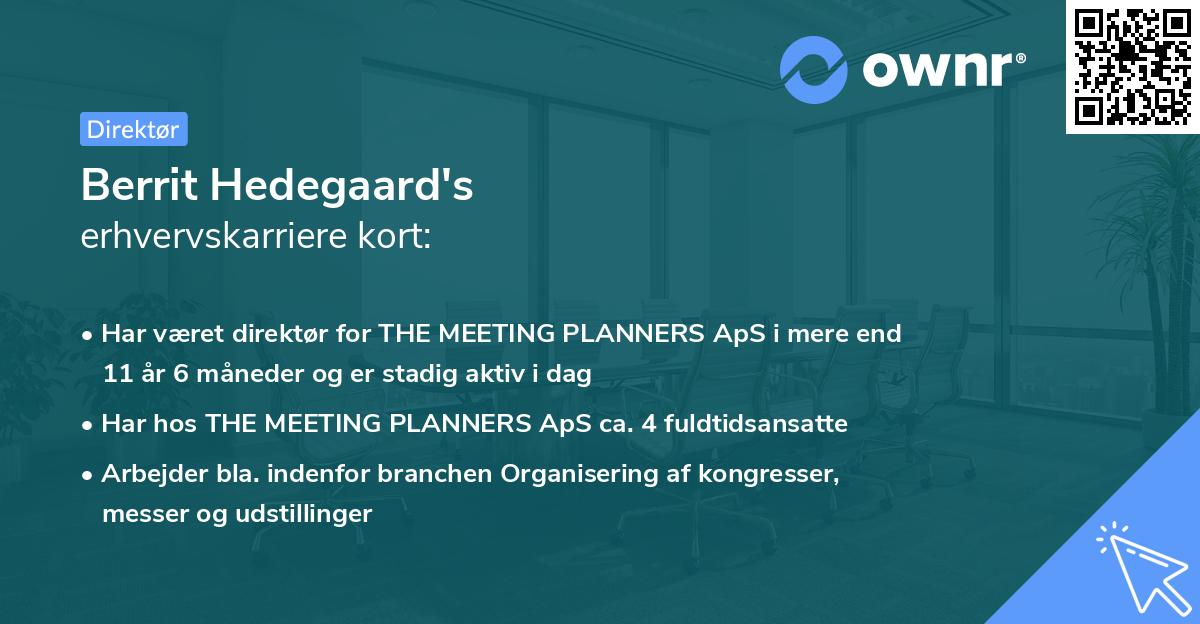 ownr®

Direktør

Berrit Hedegaard's
erhvervskarriere kort:

• Har været direktør for THE MEETING PLANNERS ApS i mere end 11 år 6 måneder og er stadig aktiv i dag

• Har hos THE MEETING PLANNERS ApS ca. 4 fuldtidsansatte

• Arbejder bla. indenfor branchen Organisering af kongresser, messer og udstillinger